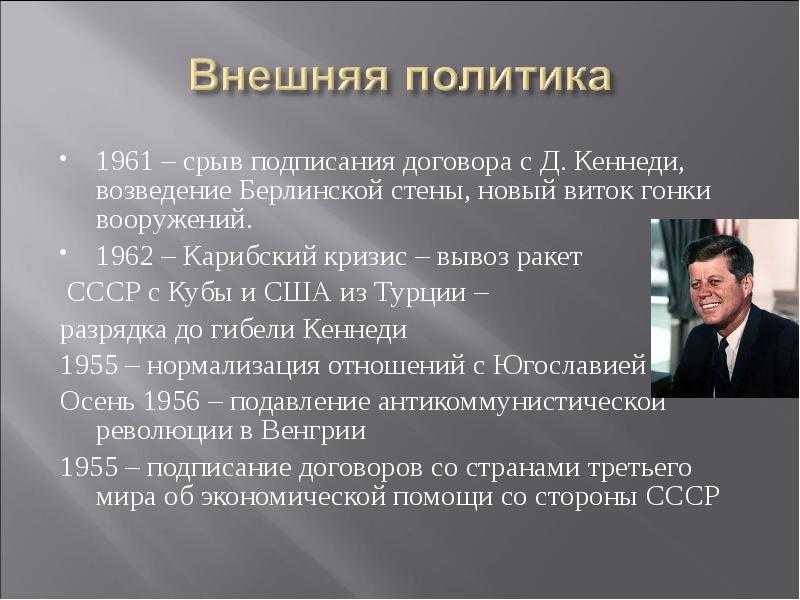 Внешняя политика

• 1961 – срыв подписания договора с Д. Кеннеди, возведение Берлинской стены, новый виток гонки вооружений.

• 1962 – Карибский кризис – вывоз ракет

СССР с Кубы и США из Турции –

разрядка до гибели Кеннеди

1955 – нормализация отношений с Югославией

Осень 1956 – подавление антикоммунистической революции в Венгрии

1955 – подписание договоров со странами третьего мира об экономической помощи со стороны СССР